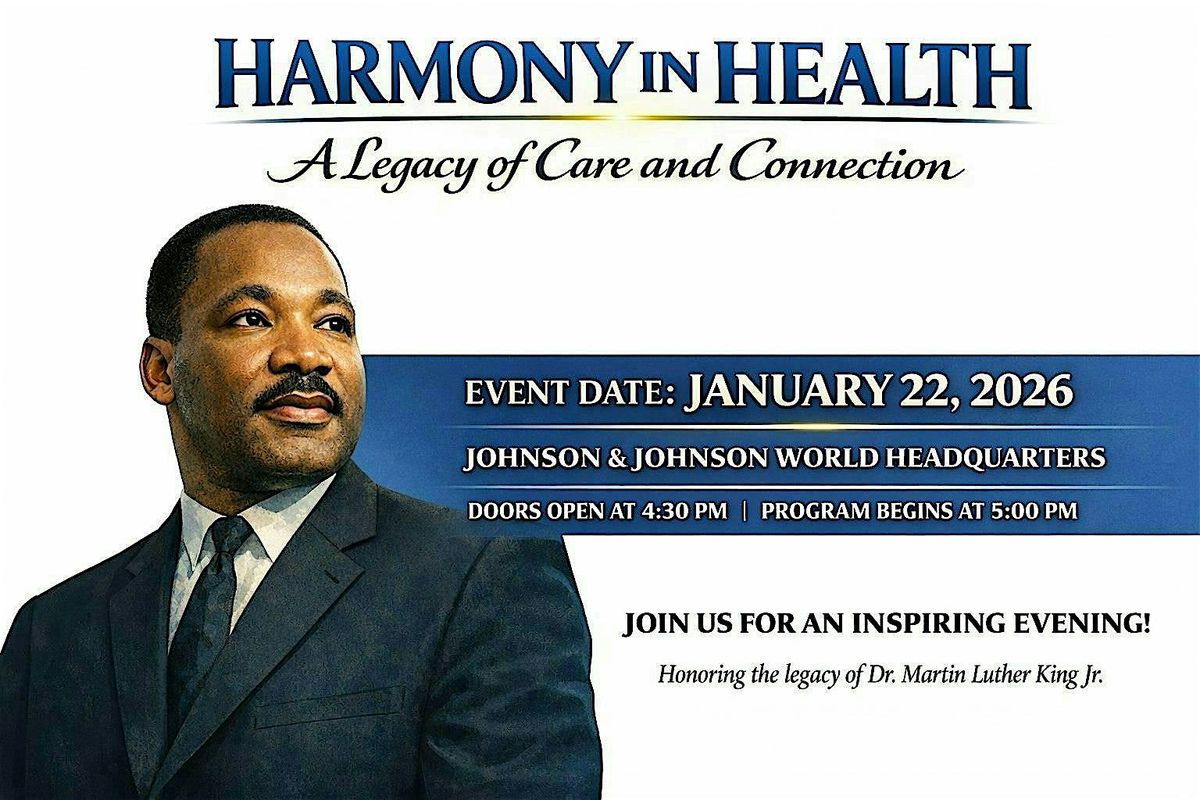 HARMONY IN HEALTH
A Legacy of Care and Connection

EVENT DATE: JANUARY 22, 2026
JOHNSON & JOHNSON WORLD HEADQUARTERS
DOORS OPEN AT 4:30 PM | PROGRAM BEGINS AT 5:00 PM

JOIN US FOR AN INSPIRING EVENING!
Honoring the legacy of Dr. Martin Luther King Jr.